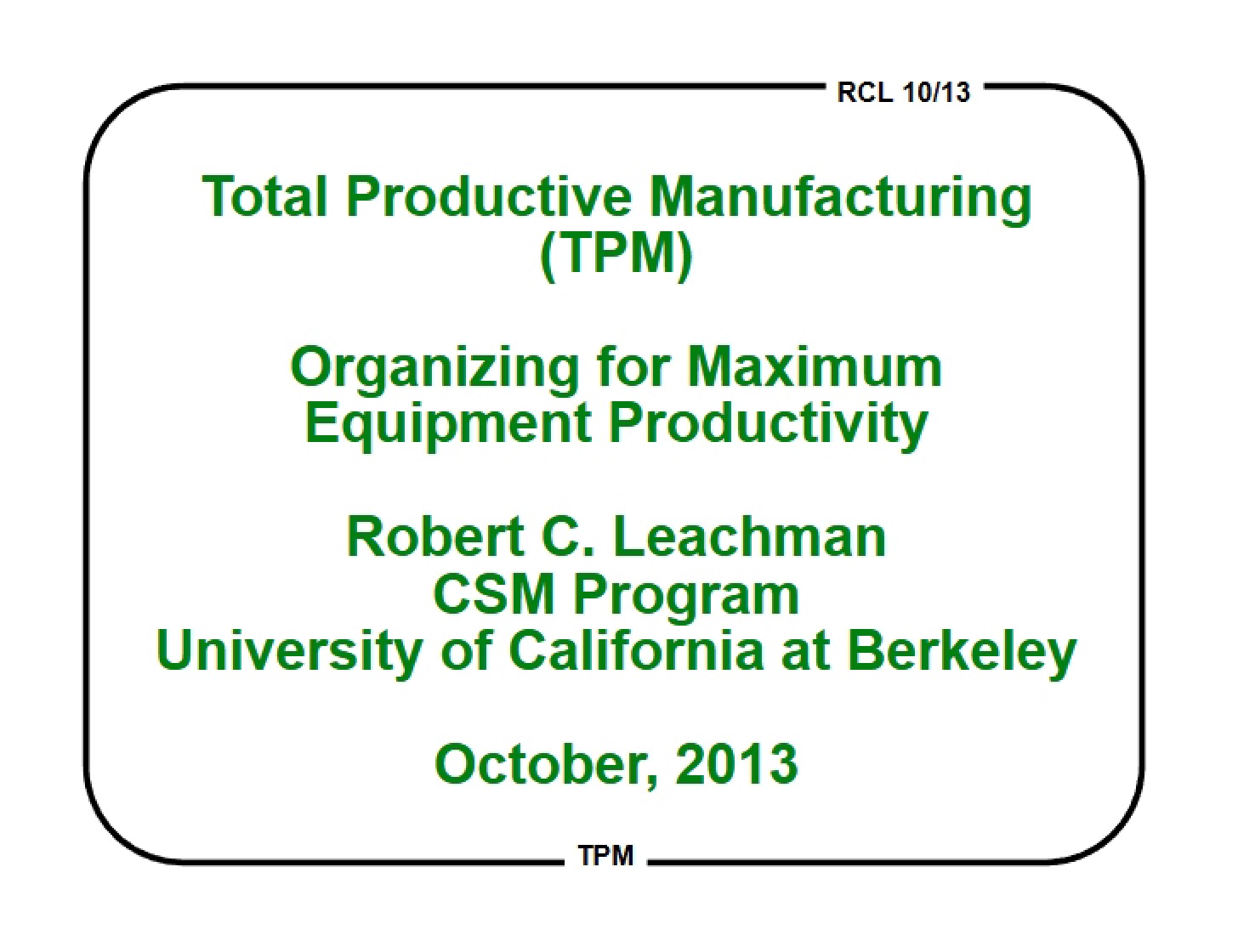 RCL 10/13

Total Productive Manufacturing
(TPM)

Organizing for Maximum
Equipment Productivity

Robert C. Leachman
CSM Program
University of California at Berkeley

October, 2013

TPM